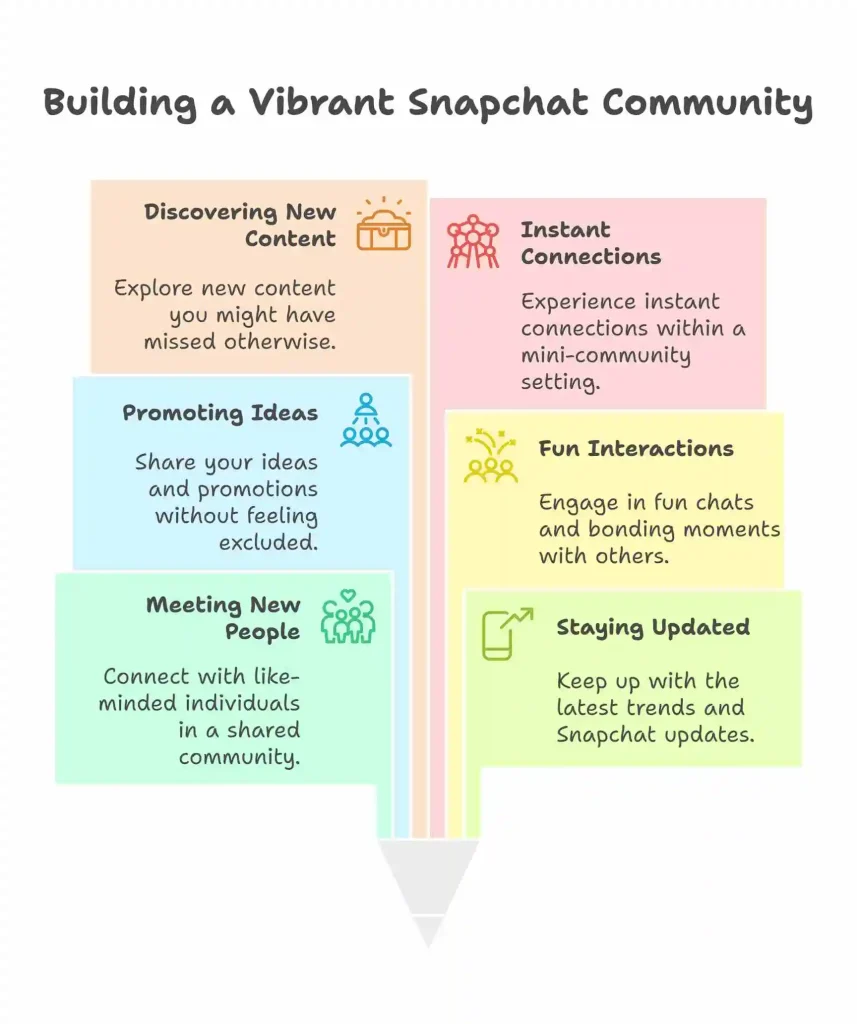 Building a Vibrant Snapchat Community

Discovering New Content

Explore new content you might have missed otherwise.

Promoting Ideas

Share your ideas and promotions without feeling excluded.

Meeting New People

Connect with like-minded individuals in a shared community.

Instant Connections

Experience instant connections within a mini-community setting.

Fun Interactions

Engage in fun chats and bonding moments with others.

Staying Updated

Keep up with the latest trends and Snapchat updates.